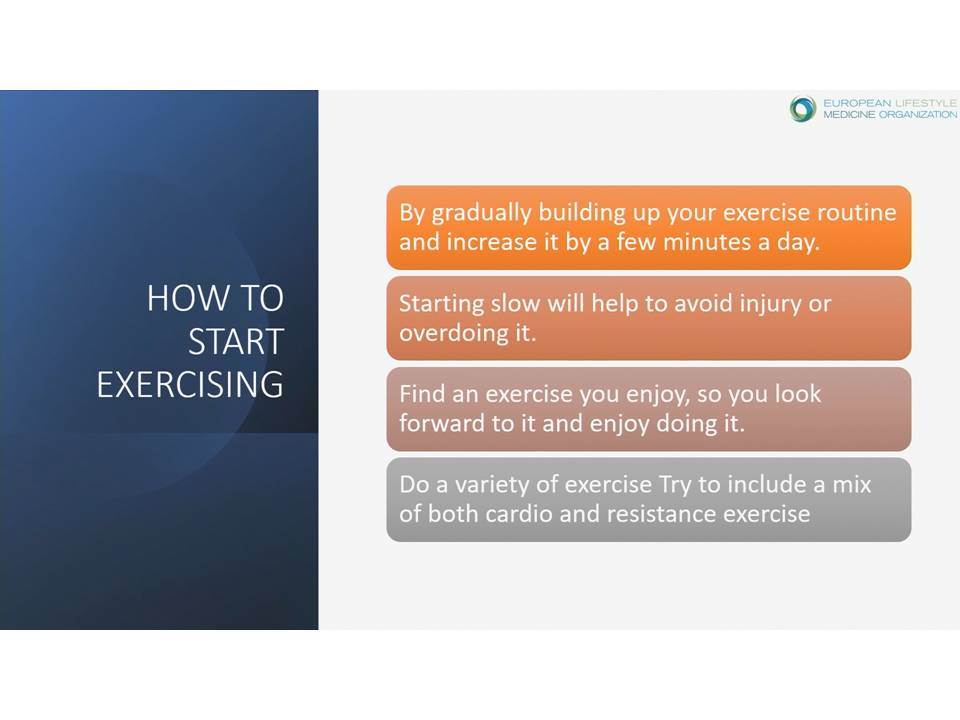 EUROPEAN LIFESTYLE MEDICINE ORGANIZATION

HOW TO START EXERCISING

By gradually building up your exercise routine and increase it by a few minutes a day.

Starting slow will help to avoid injury or overdoing it.

Find an exercise you enjoy, so you look forward to it and enjoy doing it.

Do a variety of exercise Try to include a mix of both cardio and resistance exercise